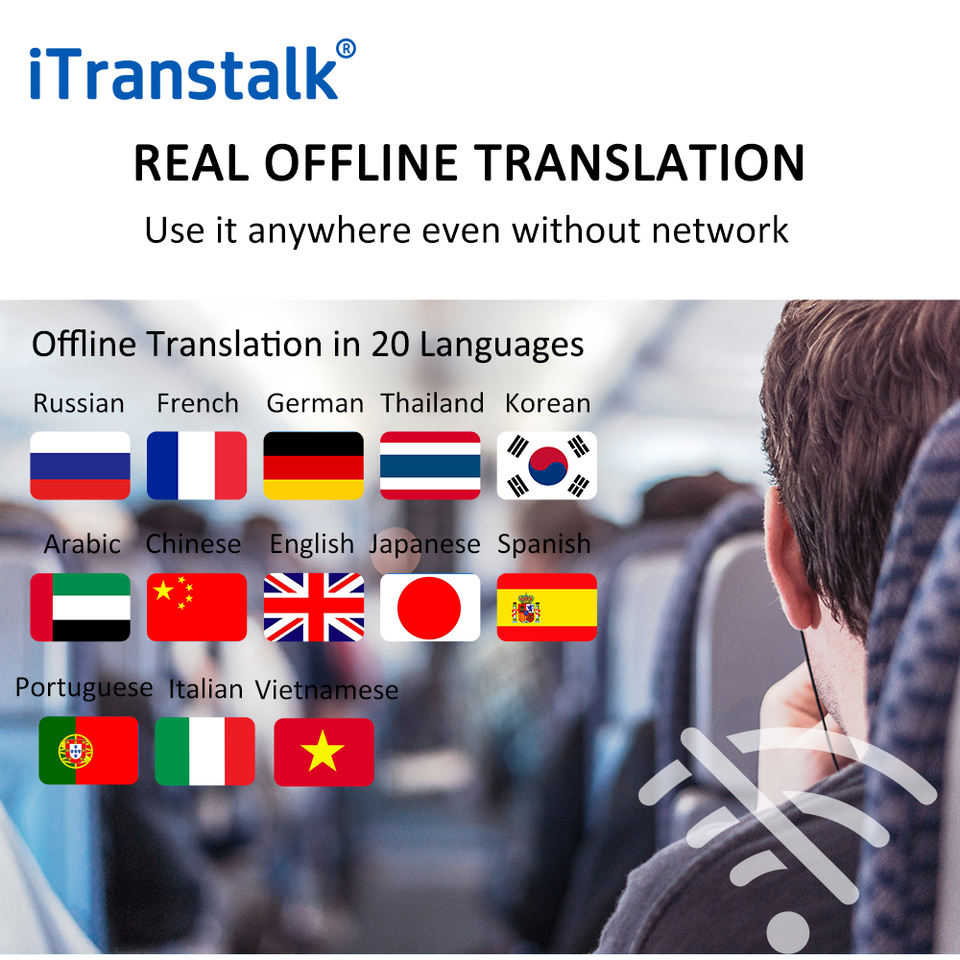 iTranstalk®

REAL OFFLINE TRANSLATION

Use it anywhere even without network

Offline Translation in 20 Languages

Russian French German Thailand Korean

Arabic Chinese English Japanese Spanish

Portuguese Italian Vietnamese